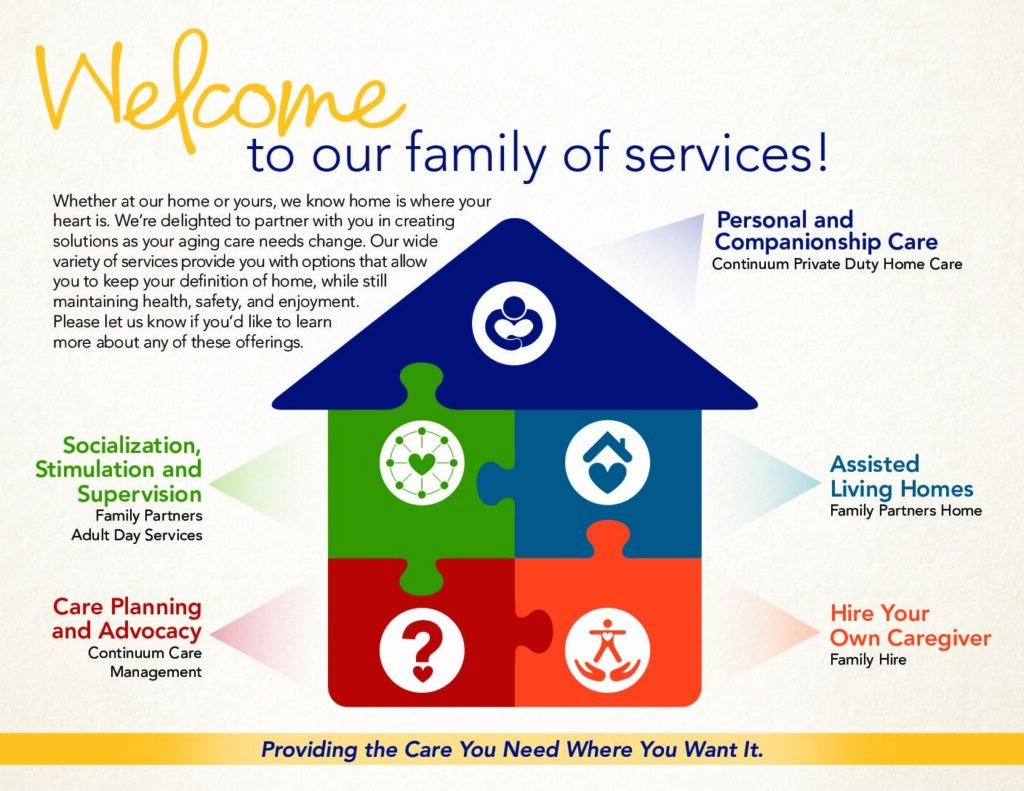 Welcome to our family of services!

Whether at our home or yours, we know home is where your heart is. We're delighted to partner with you in creating solutions as your aging care needs change. Our wide variety of services provide you with options that allow you to keep your definition of home, while still maintaining health, safety, and enjoyment. Please let us know if you'd like to learn more about any of these offerings.

Personal and Companionship Care
Continuum Private Duty Home Care

Socialization, Stimulation and Supervision
Family Partners Adult Day Services

Assisted Living Homes
Family Partners Home

Care Planning and Advocacy
Continuum Care Management

Hire Your Own Caregiver
Family Hire

Providing the Care You Need Where You Want It.